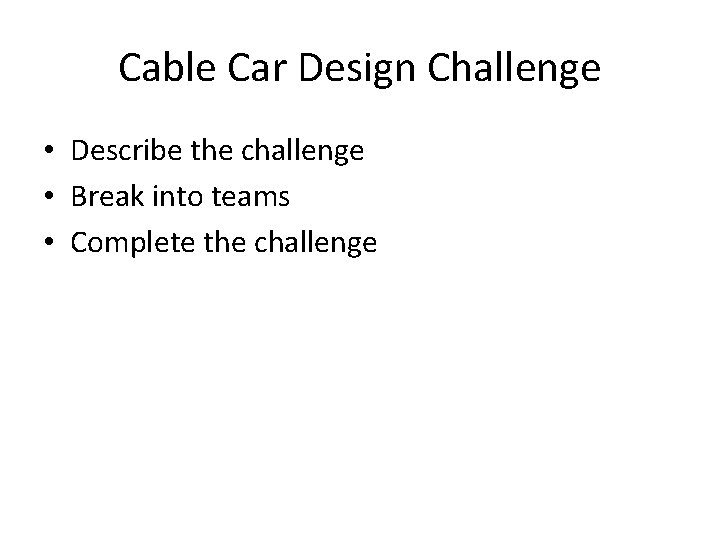 Cable Car Design Challenge

• Describe the challenge
• Break into teams
• Complete the challenge